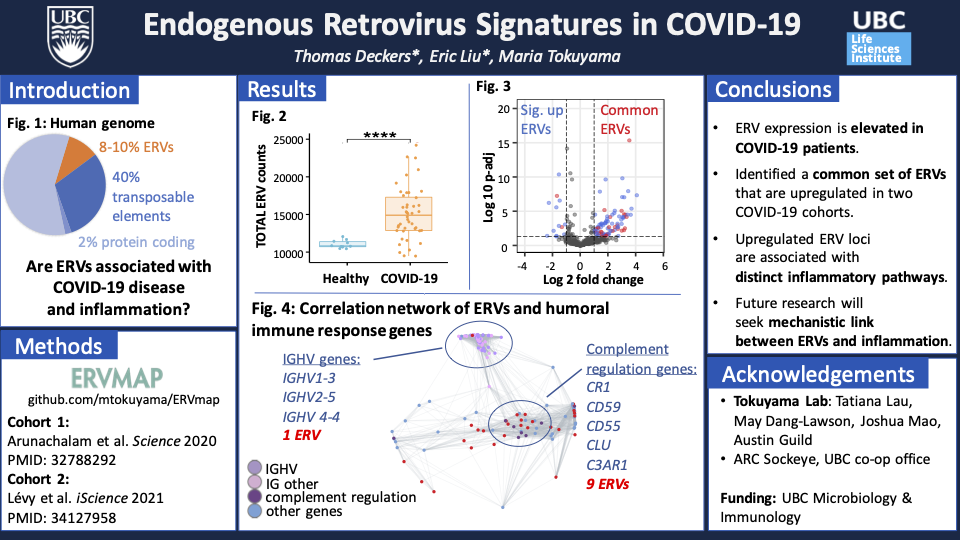 UBC

Endogenous Retrovirus Signatures in COVID-19

Thomas Deckers*, Eric Liu*, Maria Tokuyama

UBC Life Sciences Institute

Introduction

Fig. 1: Human genome

8-10% ERVs

40% transposable elements

2% protein coding

Are ERVs associated with COVID-19 disease and inflammation?

Methods

ERVMAP

github.com/mtokuyama/ERVmap

Cohort 1:
Arunachalam et al. Science 2020
PMID: 32788292

Cohort 2:
Lévy et al. iScience 2021
PMID: 34127958

Results

Fig. 2

****

TOTAL ERV counts

25000
20000
15000
10000

Healthy COVID-19

Fig. 3

Sig. up ERVs

Common ERVs

Log 10 p-adj

20
15
10
5
0

-4 -2 0 2 4 6

Log 2 fold change

Fig. 4: Correlation network of ERVs and humoral immune response genes

IGHV genes:
IGHV1-3
IGHV2-5
IGHV 4-4
1 ERV

Complement regulation genes:
CR1
CD59
CD55
CLU
C3AR1
9 ERVs

IGHV
IG other
complement regulation
other genes

Conclusions

• ERV expression is elevated in COVID-19 patients.

• Identified a common set of ERVs that are upregulated in two COVID-19 cohorts.

• Upregulated ERV loci are associated with distinct inflammatory pathways.

• Future research will seek mechanistic link between ERVs and inflammation.

Acknowledgements

• Tokuyama Lab: Tatiana Lau, May Dang-Lawson, Joshua Mao, Austin Guild

• ARC Sockeye, UBC co-op office

Funding: UBC Microbiology & Immunology